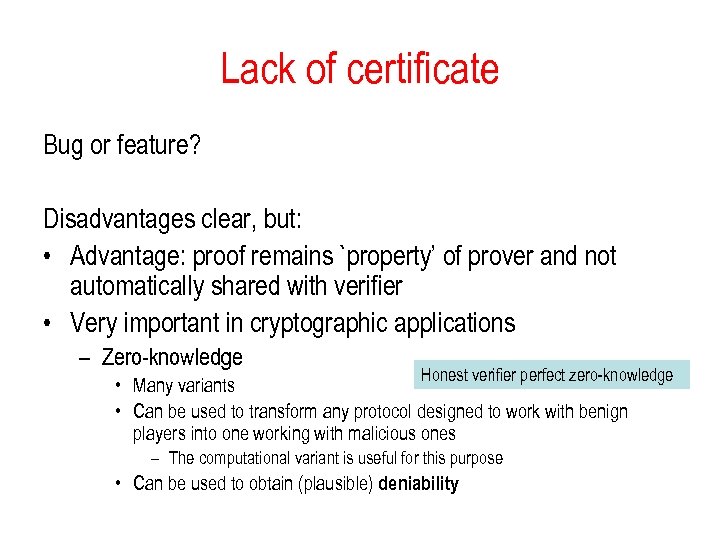 Lack of certificate

Bug or feature?

Disadvantages clear, but:

• Advantage: proof remains `property' of prover and not automatically shared with verifier

• Very important in cryptographic applications

– Zero-knowledge

Honest verifier perfect zero-knowledge

• Many variants

• Can be used to transform any protocol designed to work with benign players into one working with malicious ones

– The computational variant is useful for this purpose

• Can be used to obtain (plausible) deniability